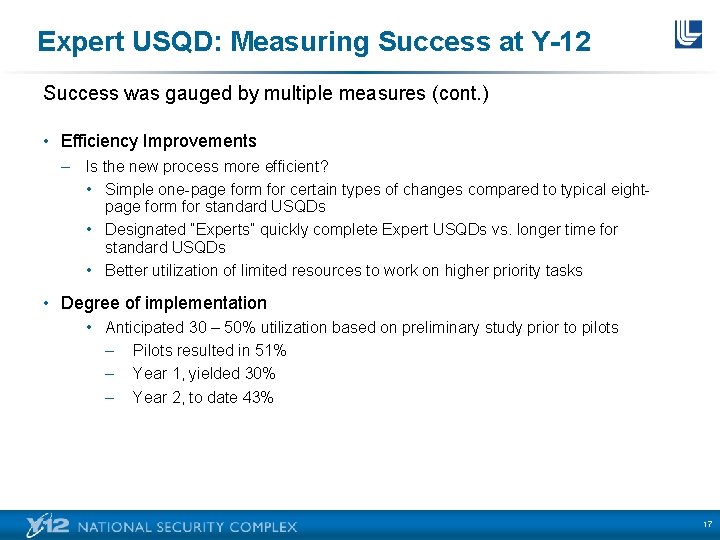 Expert USQD: Measuring Success at Y-12

Success was gauged by multiple measures (cont.)

• Efficiency Improvements
– Is the new process more efficient?
• Simple one-page form for certain types of changes compared to typical eight-page form for standard USQDs
• Designated "Experts" quickly complete Expert USQDs vs. longer time for standard USQDs
• Better utilization of limited resources to work on higher priority tasks

• Degree of implementation
• Anticipated 30 – 50% utilization based on preliminary study prior to pilots
– Pilots resulted in 51%
– Year 1, yielded 30%
– Year 2, to date 43%

Y-12 NATIONAL SECURITY COMPLEX

17